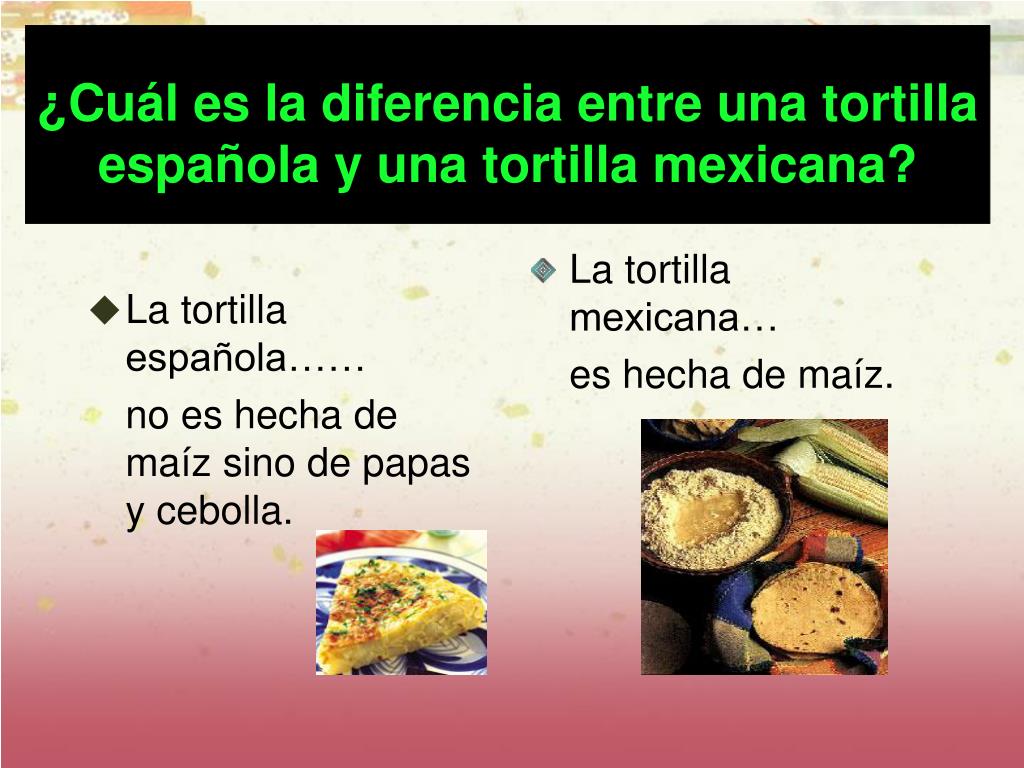 ¿Cuál es la diferencia entre una tortilla española y una tortilla mexicana?

La tortilla española……

no es hecha de maíz sino de papas y cebolla.

La tortilla mexicana…

es hecha de maíz.